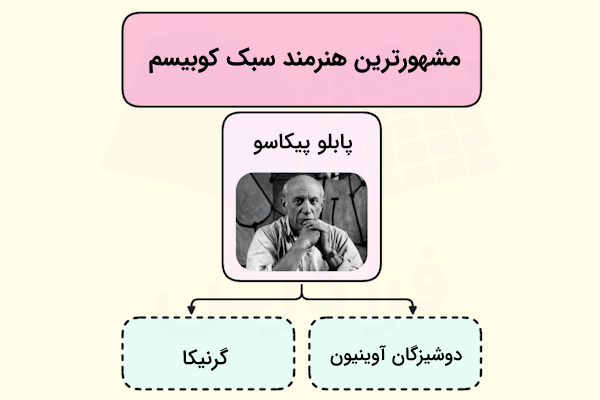 مشهورترین هنرمند سبک کوبیسم

پابلو پیکاسو

دوشیزگان آوینیون

گرنیکا